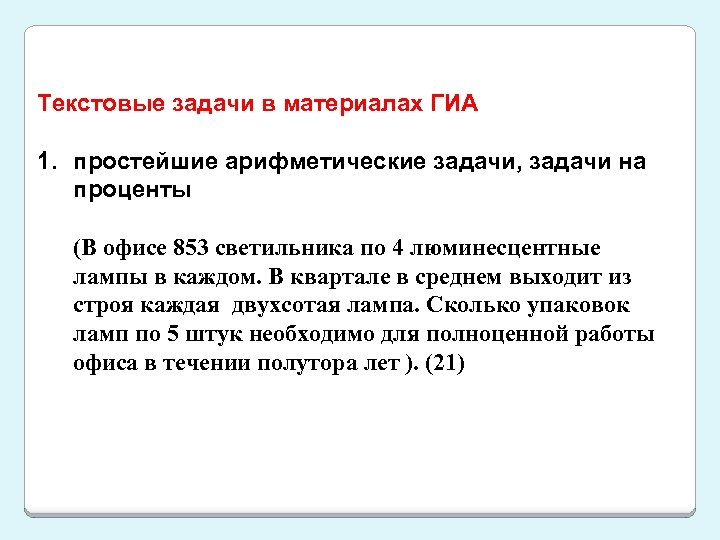 Текстовые задачи в материалах ГИА

1. простейшие арифметические задачи, задачи на проценты

(В офисе 853 светильника по 4 люминесцентные лампы в каждом. В квартале в среднем выходит из строя каждая двухсотая лампа. Сколько упаковок ламп по 5 штук необходимо для полноценной работы офиса в течении полутора лет ). (21)